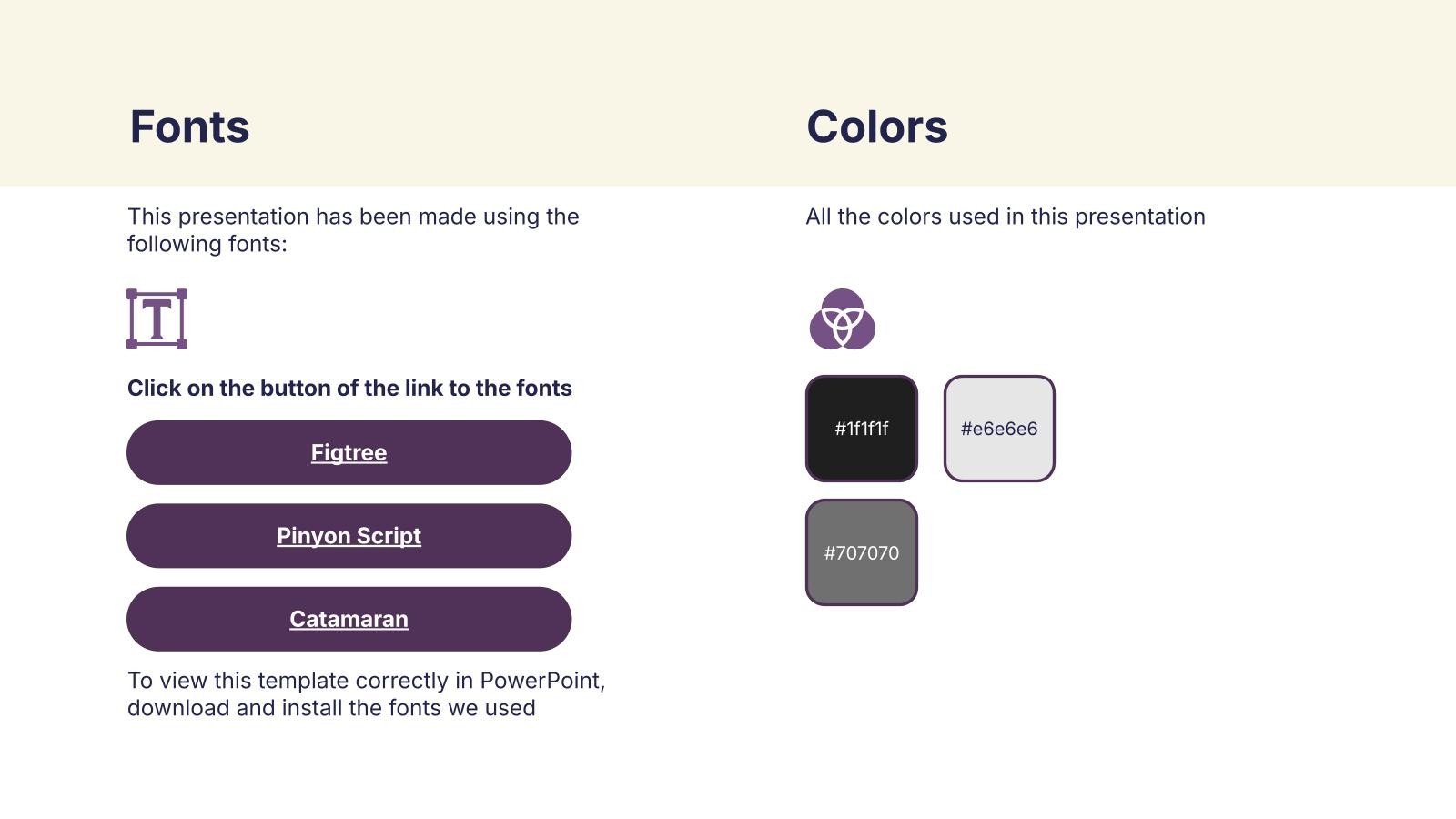 Fonts

This presentation has been made using the following fonts:

T

Click on the button of the link to the fonts

Figtree

Pinyon Script

Catamaran

To view this template correctly in PowerPoint, download and install the fonts we used

Colors

All the colors used in this presentation

#1f1f1f

#e6e6e6

#707070